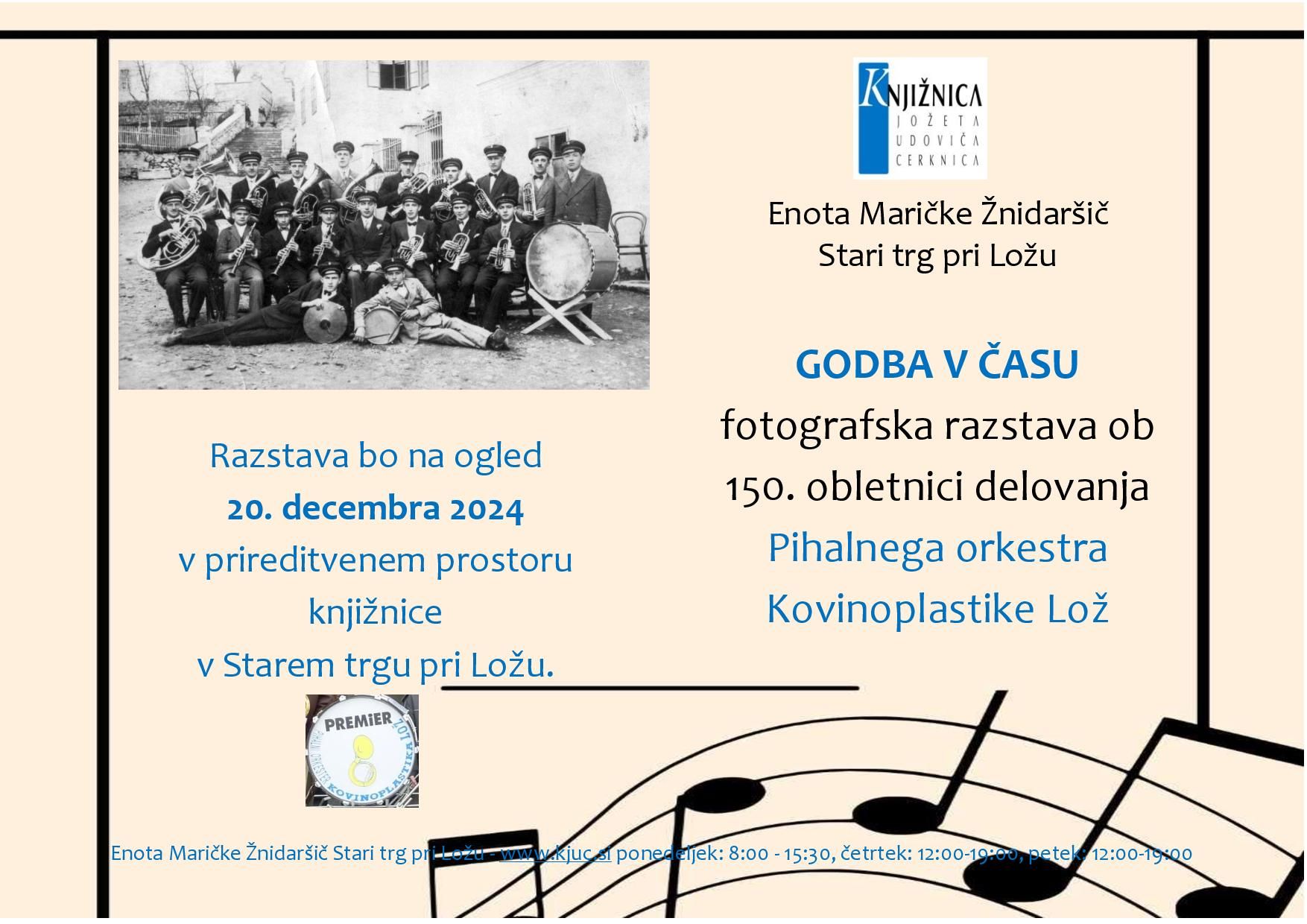 KNJIŽNICA
JOŽETA
UDOVIČA
CERKNICA

Enota Maričke Žnidaršič
Stari trg pri Ložu

GODBA V ČASU
fotografska razstava ob
150. obletnici delovanja
Pihalnega orkestra
Kovinoplastike Lož

Razstava bo na ogled
20. decembra 2024
v prireditvenem prostoru
knjižnice
v Starem trgu pri Ložu.

PREMiER
PIHALNI ORKESTER KOVINOPLASTIKA LOŽ

Enota Maričke Žnidaršič Stari trg pri Ložu - www.kjuc.si ponedeljek: 8:00 - 15:30, četrtek: 12:00-19:00, petek: 12:00-19:00